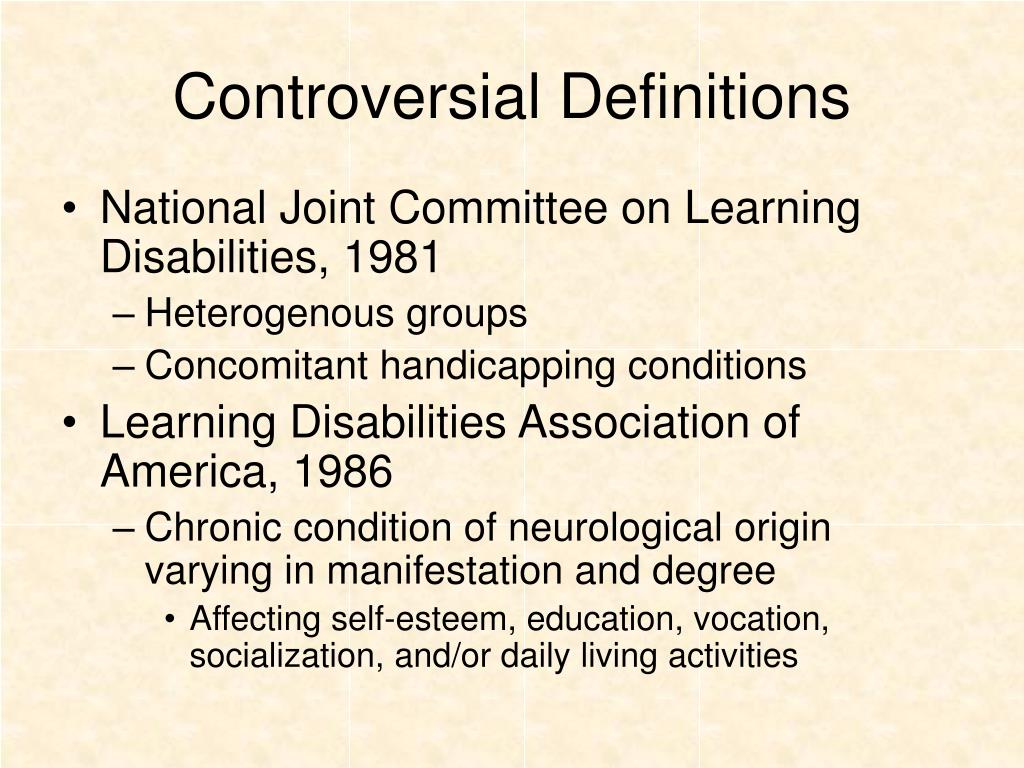 Controversial Definitions

• National Joint Committee on Learning Disabilities, 1981
– Heterogenous groups
– Concomitant handicapping conditions
• Learning Disabilities Association of America, 1986
– Chronic condition of neurological origin varying in manifestation and degree
• Affecting self-esteem, education, vocation, socialization, and/or daily living activities